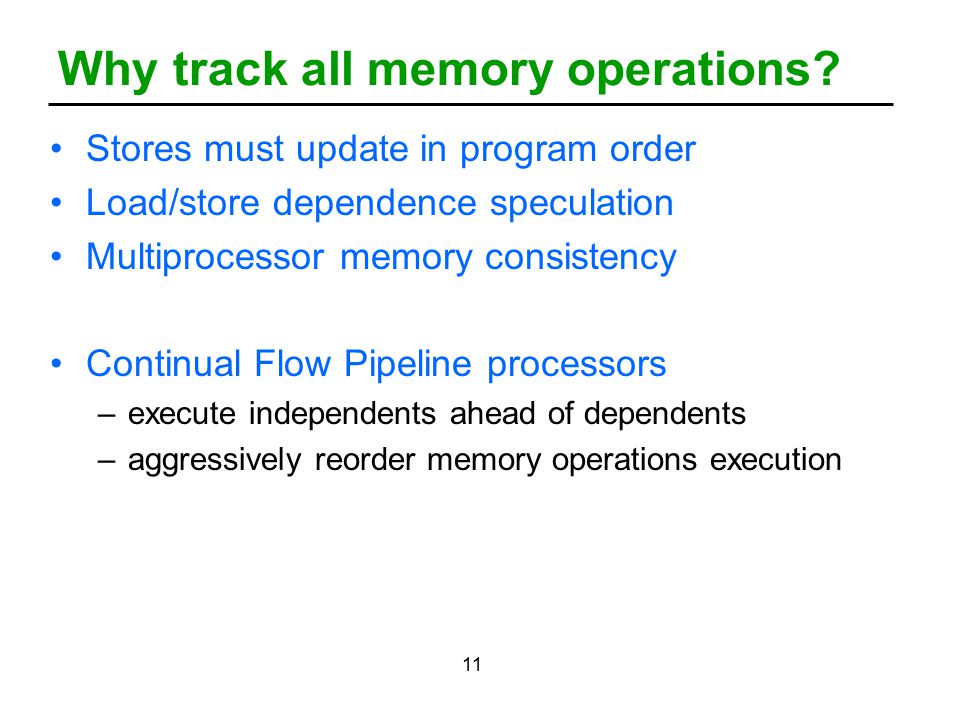 Why track all memory operations?

• Stores must update in program order
• Load/store dependence speculation
• Multiprocessor memory consistency

• Continual Flow Pipeline processors
– execute independents ahead of dependents
– aggressively reorder memory operations execution

11